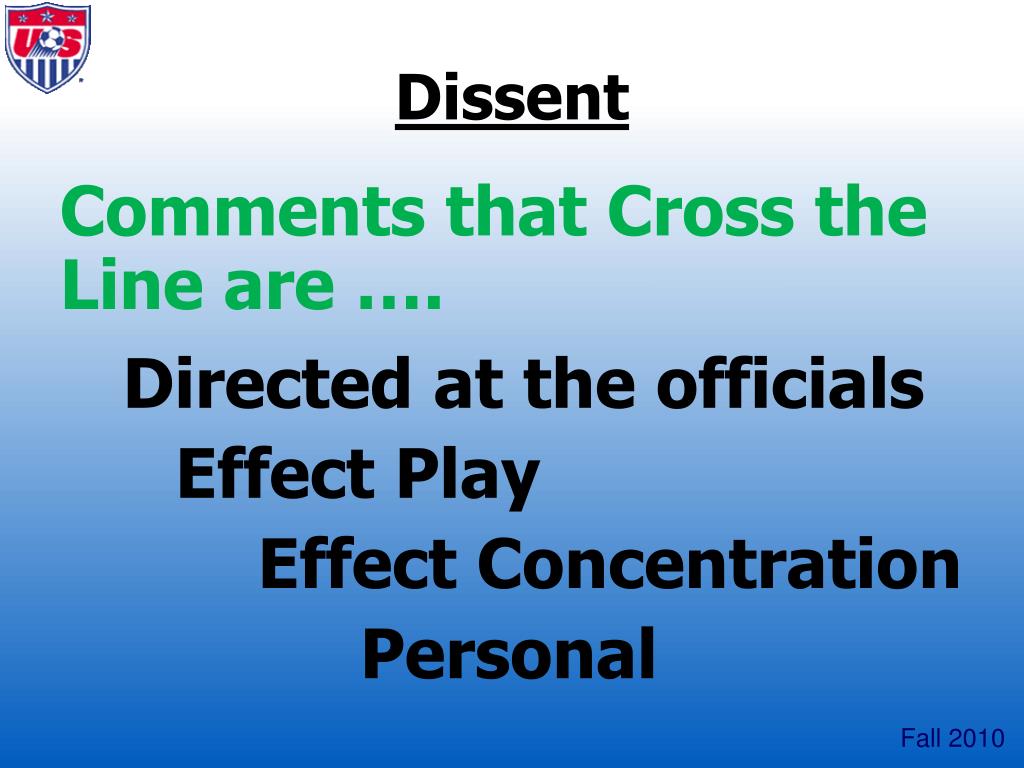 US

Dissent

Comments that Cross the Line are ….

Directed at the officials

Effect Play

Effect Concentration

Personal

Fall 2010